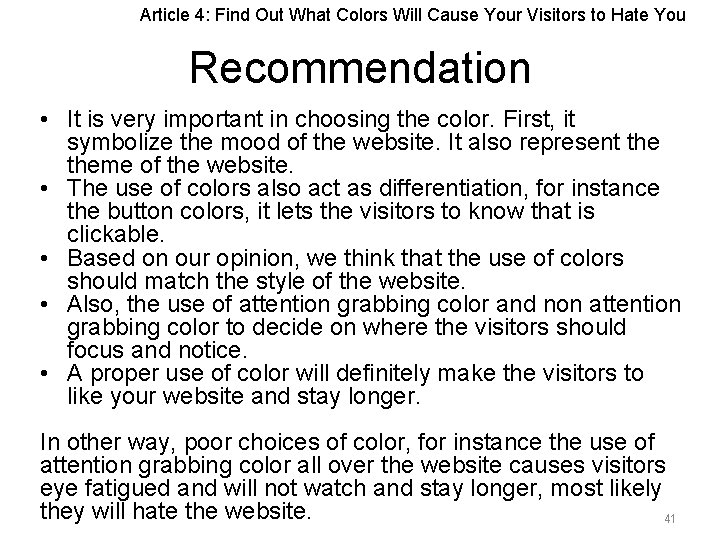 Article 4: Find Out What Colors Will Cause Your Visitors to Hate You

Recommendation

• It is very important in choosing the color. First, it symbolize the mood of the website. It also represent the theme of the website.
• The use of colors also act as differentiation, for instance the button colors, it lets the visitors to know that is clickable.
• Based on our opinion, we think that the use of colors should match the style of the website.
• Also, the use of attention grabbing color and non attention grabbing color to decide on where the visitors should focus and notice.
• A proper use of color will definitely make the visitors to like your website and stay longer.

In other way, poor choices of color, for instance the use of attention grabbing color all over the website causes visitors eye fatigued and will not watch and stay longer, most likely they will hate the website.

41